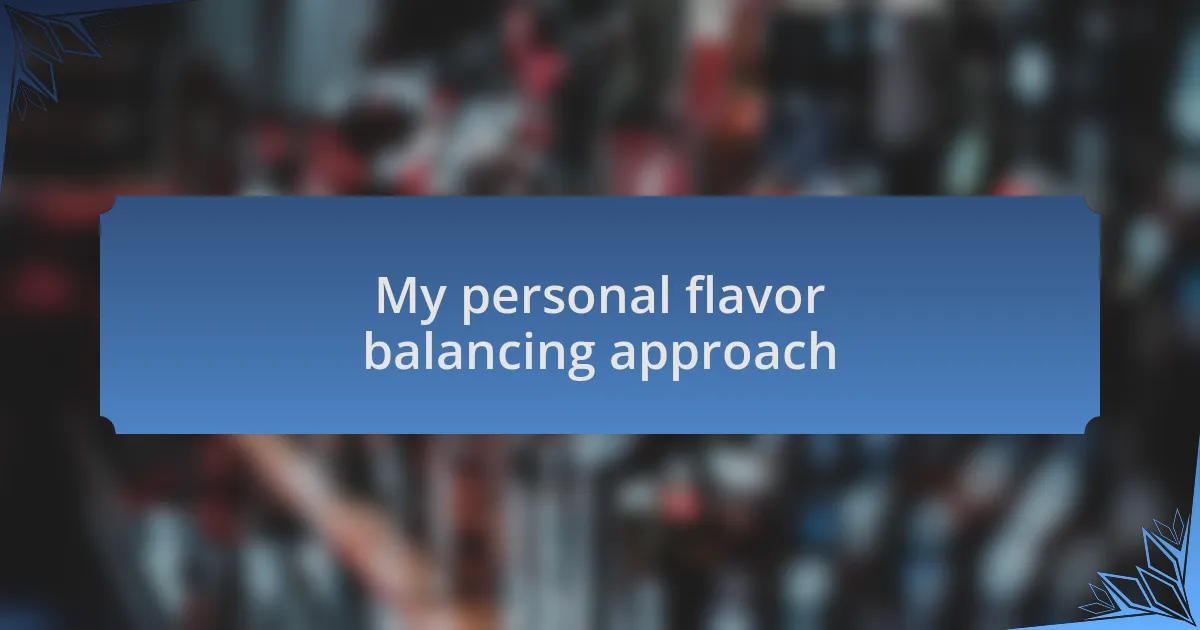 My personal flavor balancing approach